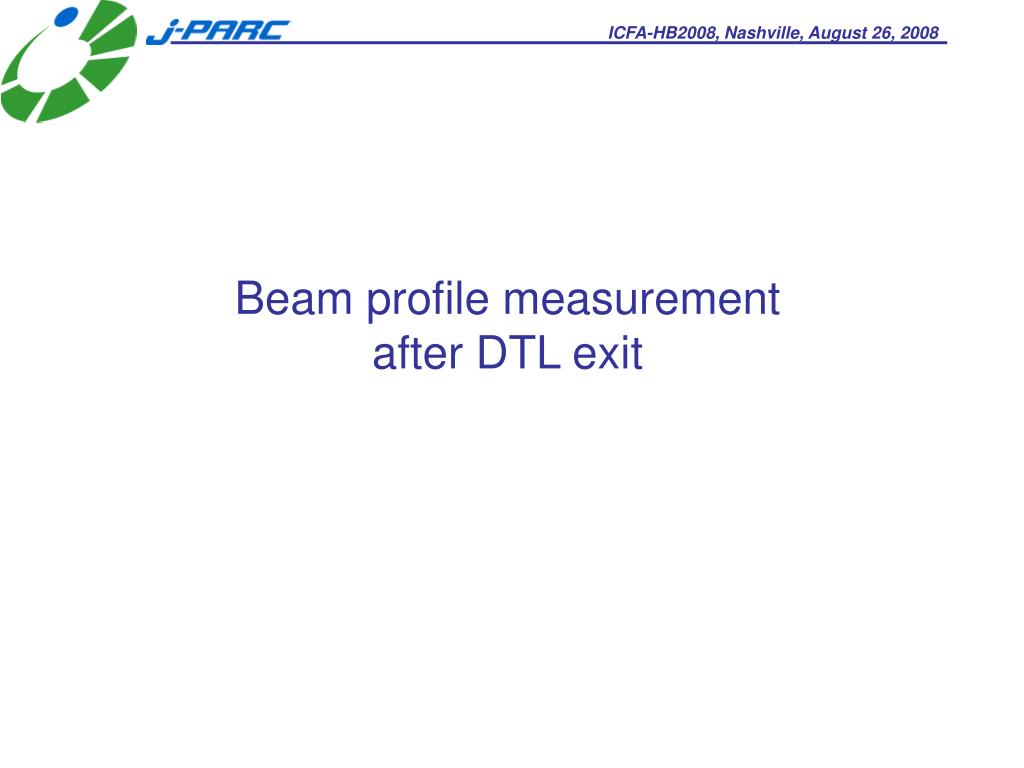 J-PARC

ICFA-HB2008, Nashville, August 26, 2008

Beam profile measurement
after DTL exit